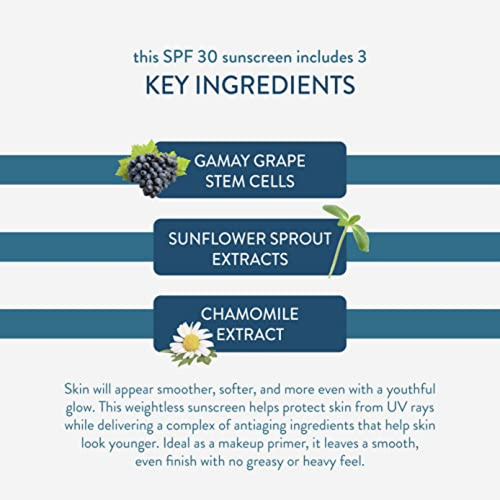 this SPF 30 sunscreen includes 3
KEY INGREDIENTS

GAMAY GRAPE STEM CELLS

SUNFLOWER SPROUT EXTRACTS

CHAMOMILE EXTRACT

Skin will appear smoother, softer, and more even with a youthful glow. This weightless sunscreen helps protect skin from UV rays while delivering a complex of antiaging ingredients that help skin look younger. Ideal as a makeup primer, it leaves a smooth, even finish with no greasy or heavy feel.